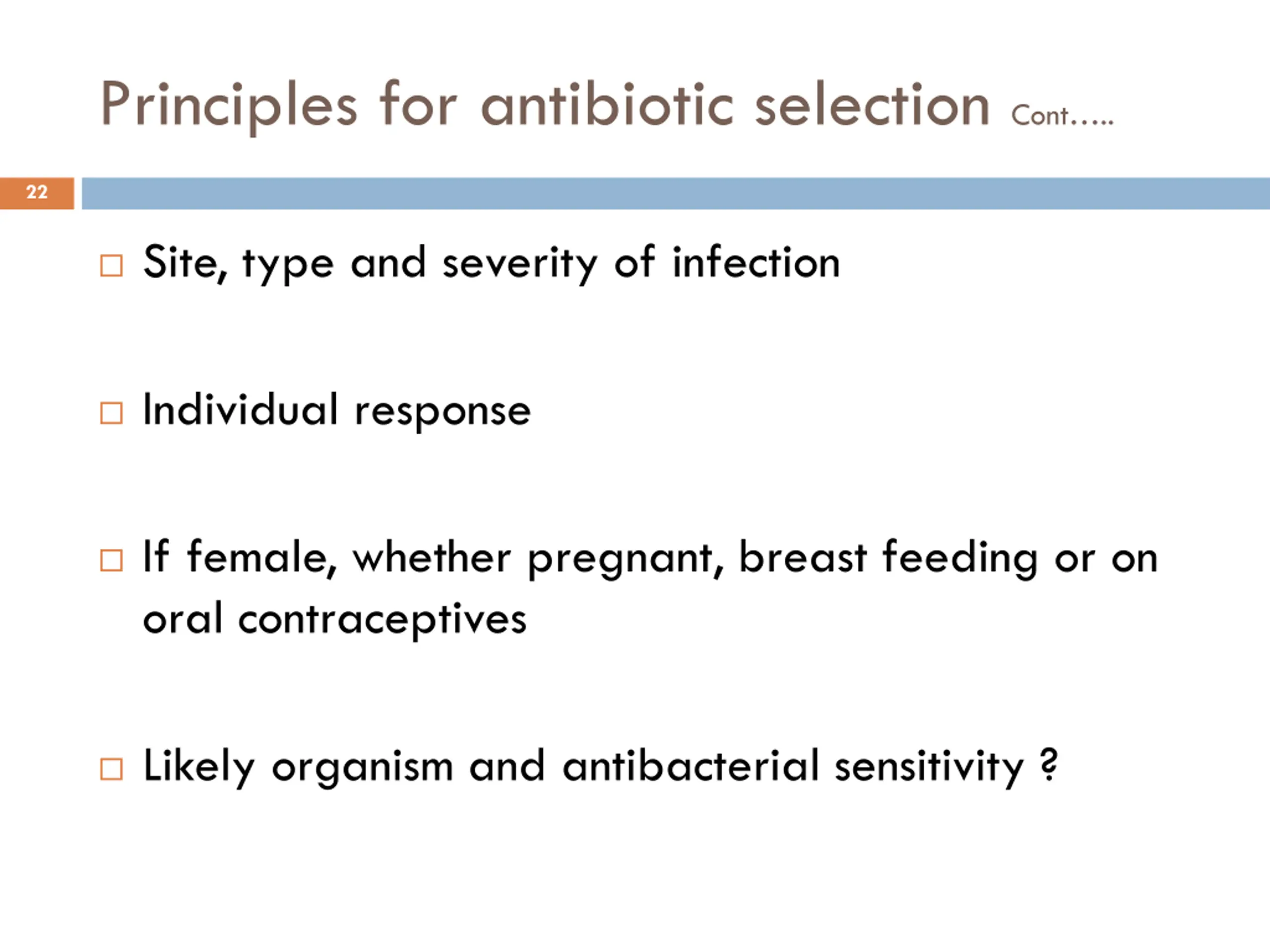 Principles for antibiotic selection Cont.....

22

□ Site, type and severity of infection

□ Individual response

□ If female, whether pregnant, breast feeding or on oral contraceptives

□ Likely organism and antibacterial sensitivity ?